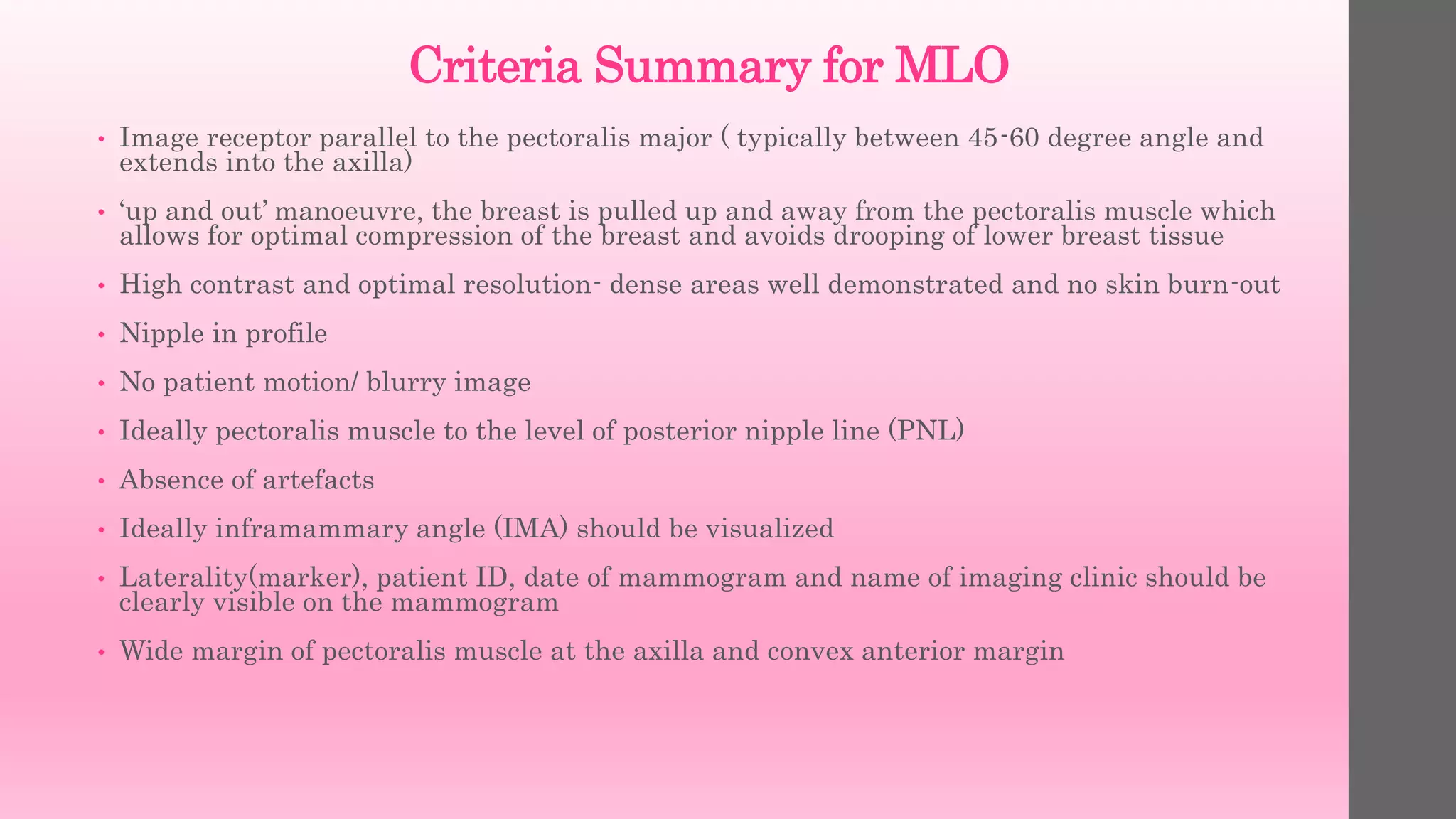 Criteria Summary for MLO

• Image receptor parallel to the pectoralis major ( typically between 45-60 degree angle and extends into the axilla)

• ‘up and out’ manoeuvre, the breast is pulled up and away from the pectoralis muscle which allows for optimal compression of the breast and avoids drooping of lower breast tissue

• High contrast and optimal resolution- dense areas well demonstrated and no skin burn-out

• Nipple in profile

• No patient motion/ blurry image

• Ideally pectoralis muscle to the level of posterior nipple line (PNL)

• Absence of artefacts

• Ideally inframammary angle (IMA) should be visualized

• Laterality(marker), patient ID, date of mammogram and name of imaging clinic should be clearly visible on the mammogram

• Wide margin of pectoralis muscle at the axilla and convex anterior margin